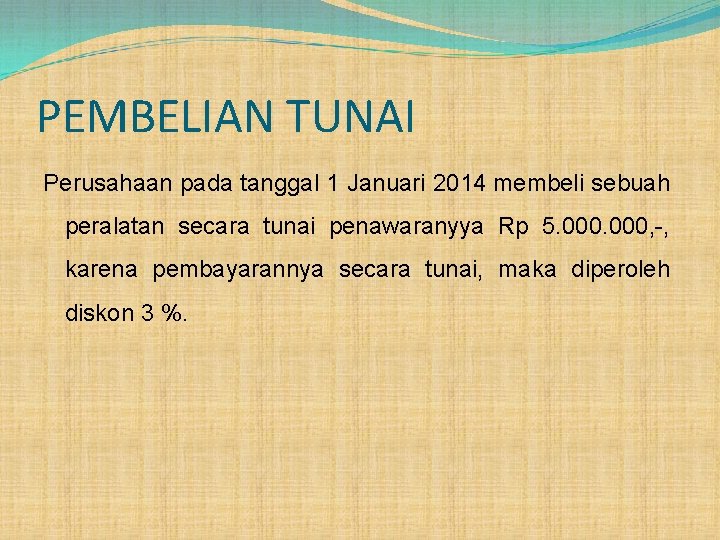 PEMBELIAN TUNAI

Perusahaan pada tanggal 1 Januari 2014 membeli sebuah peralatan secara tunai penawaranyya Rp 5.000.000,-, karena pembayarannya secara tunai, maka diperoleh diskon 3 %.